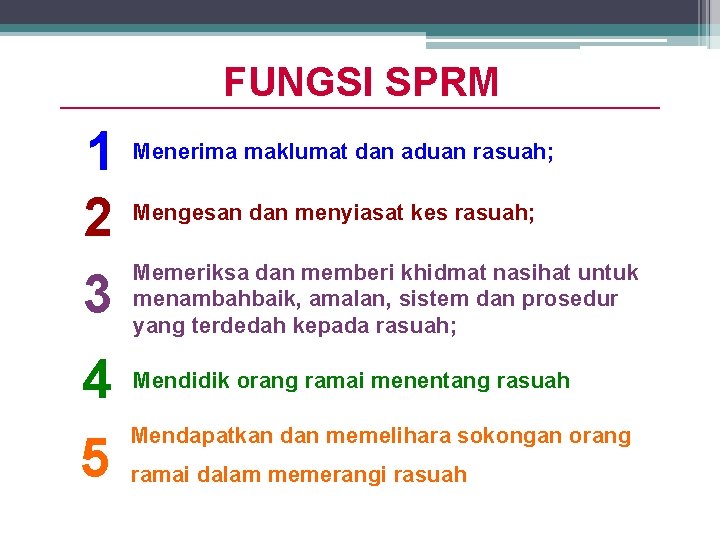 FUNGSI SPRM

1 Menerima maklumat dan aduan rasuah;

2 Mengesan dan menyiasat kes rasuah;

3 Memeriksa dan memberi khidmat nasihat untuk menambahbaik, amalan, sistem dan prosedur yang terdedah kepada rasuah;

4 Mendidik orang ramai menentang rasuah

5 Mendapatkan dan memelihara sokongan orang ramai dalam memerangi rasuah